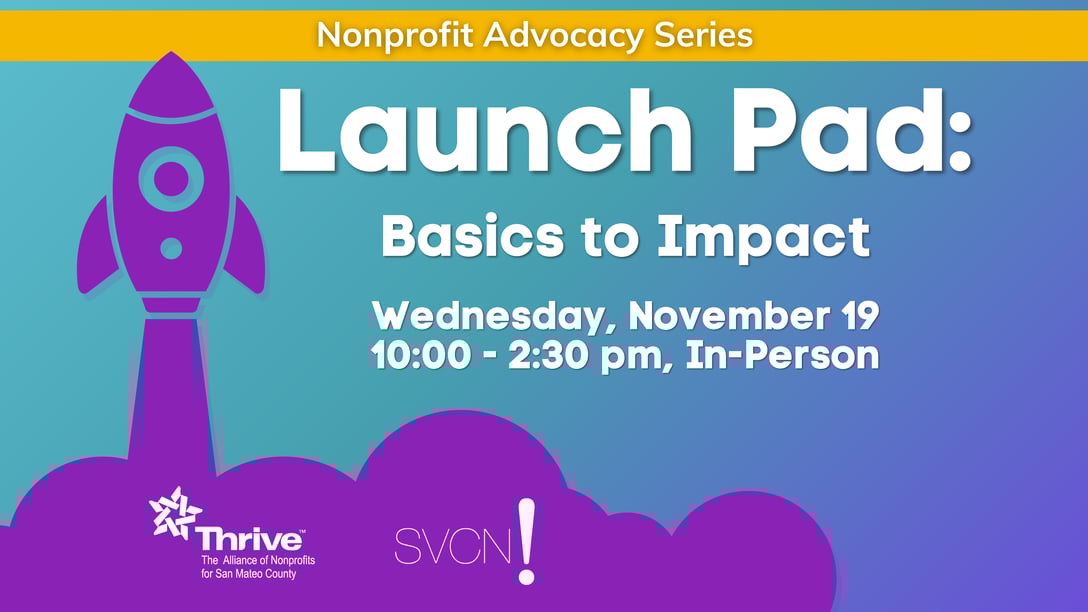 Nonprofit Advocacy Series

Launch Pad:

Basics to Impact

Wednesday, November 19
10:00 - 2:30 pm, In-Person

Thrive™
The Alliance of Nonprofits for San Mateo County

SVCN!